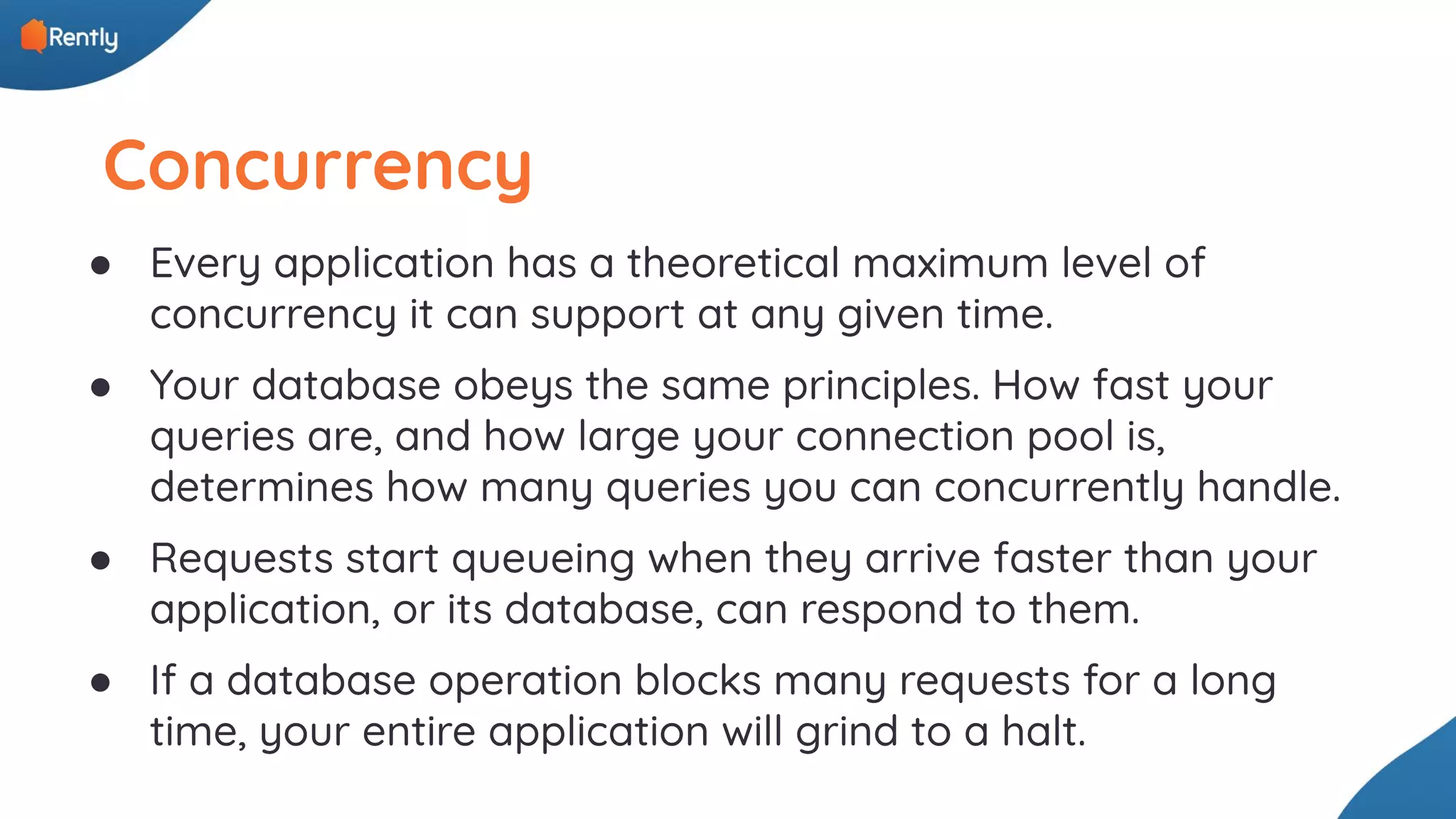 Rently

Concurrency

● Every application has a theoretical maximum level of concurrency it can support at any given time.

● Your database obeys the same principles. How fast your queries are, and how large your connection pool is, determines how many queries you can concurrently handle.

● Requests start queueing when they arrive faster than your application, or its database, can respond to them.

● If a database operation blocks many requests for a long time, your entire application will grind to a halt.